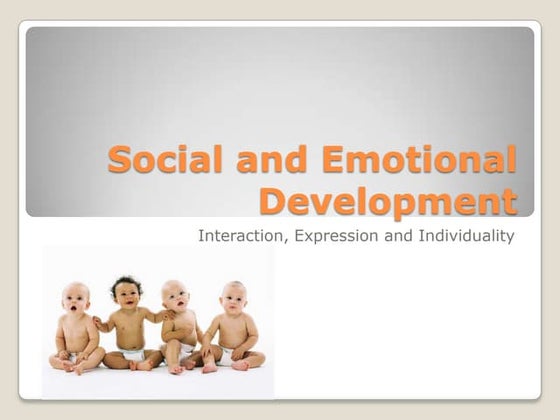 Social and Emotional Development

Interaction, Expression and Individuality